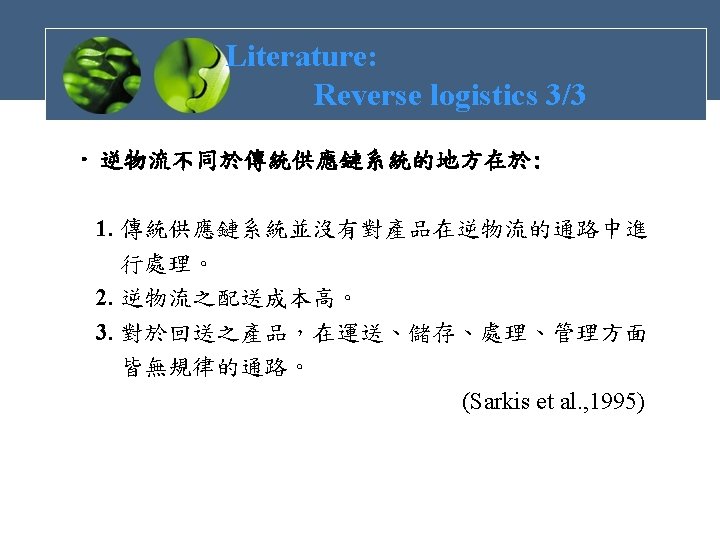 Literature:
Reverse logistics 3/3

• 逆物流不同於傳統供應鏈系統的地方在於:

1. 傳統供應鏈系統並沒有對產品在逆物流的通路中進行處理。
2. 逆物流之配送成本高。
3. 對於回送之產品，在運送、儲存、處理、管理方面皆無規律的通路。

(Sarkis et al.,1995)